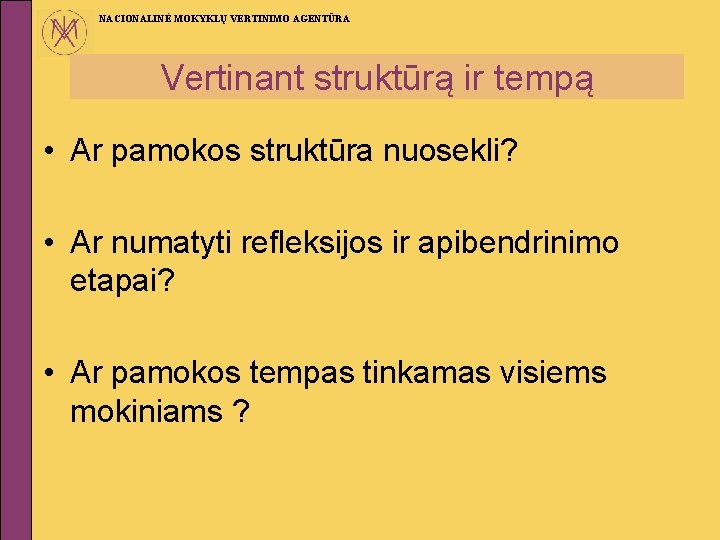 NACIONALINĖ MOKYKLŲ VERTINIMO AGENTŪRA

Vertinant struktūrą ir tempą

• Ar pamokos struktūra nuosekli?

• Ar numatyti refleksijos ir apibendrinimo etapai?

• Ar pamokos tempas tinkamas visiems mokiniams ?